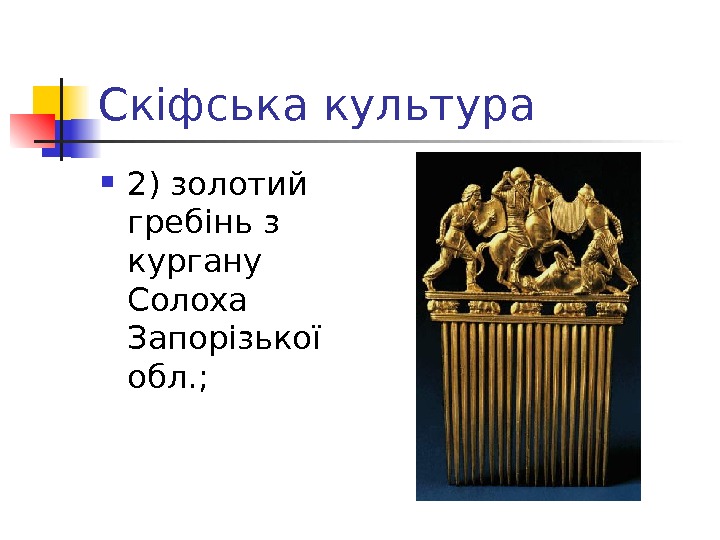 Скіфська культура

2) золотий гребінь з кургану Солоха Запорізької обл.;